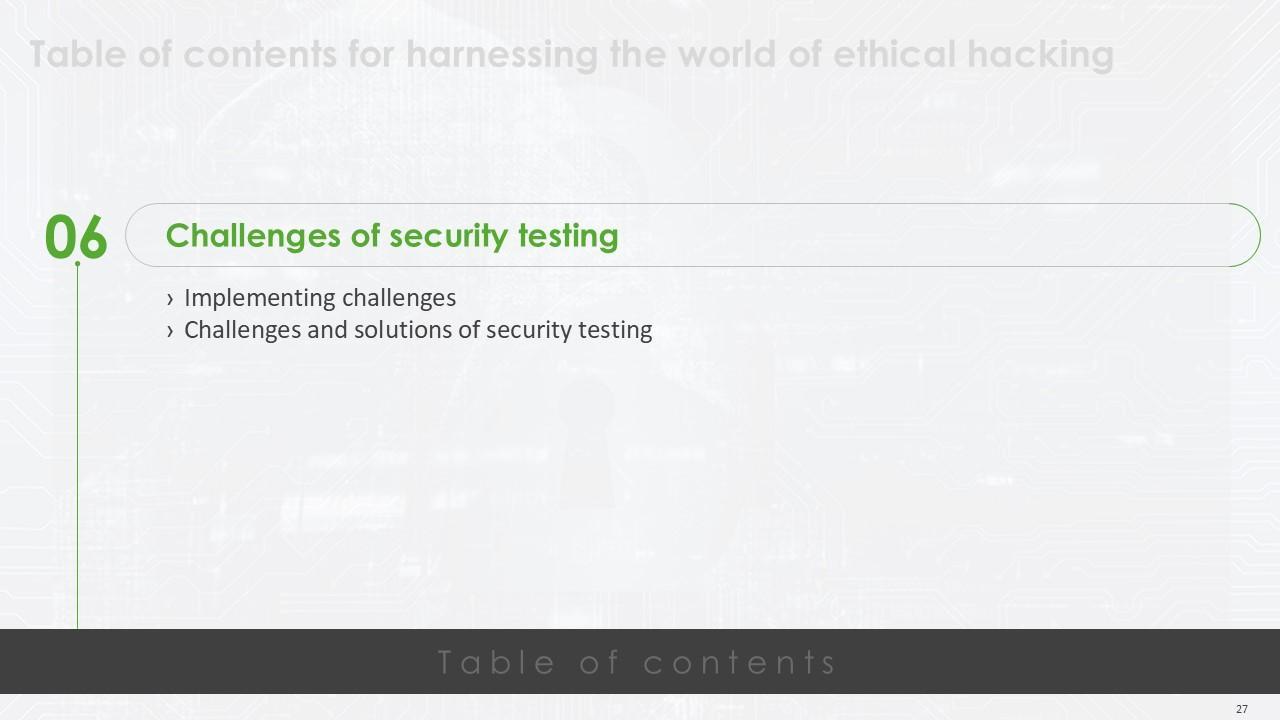 Table of contents for harnessing the world of ethical hacking

06

Challenges of security testing

› Implementing challenges
› Challenges and solutions of security testing

Table of contents

27